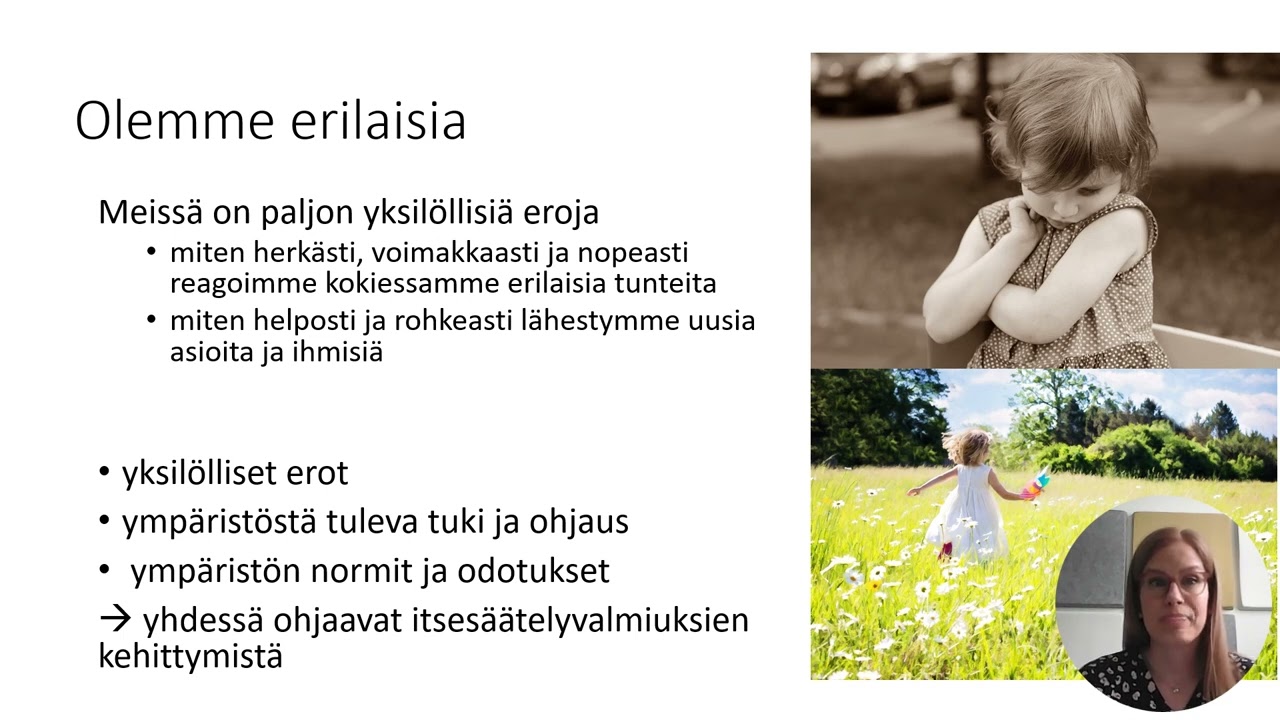 Olemme erilaisia

Meissä on paljon yksilöllisiä eroja
• miten herkästi, voimakkaasti ja nopeasti reagoimme kokiessamme erilaisia tunteita
• miten helposti ja rohkeasti lähestymme uusia asioita ja ihmisiä

• yksilölliset erot
• ympäristöstä tuleva tuki ja ohjaus
• ympäristön normit ja odotukset
→ yhdessä ohjaavat itsesäätelyvalmiuksien kehittymistä